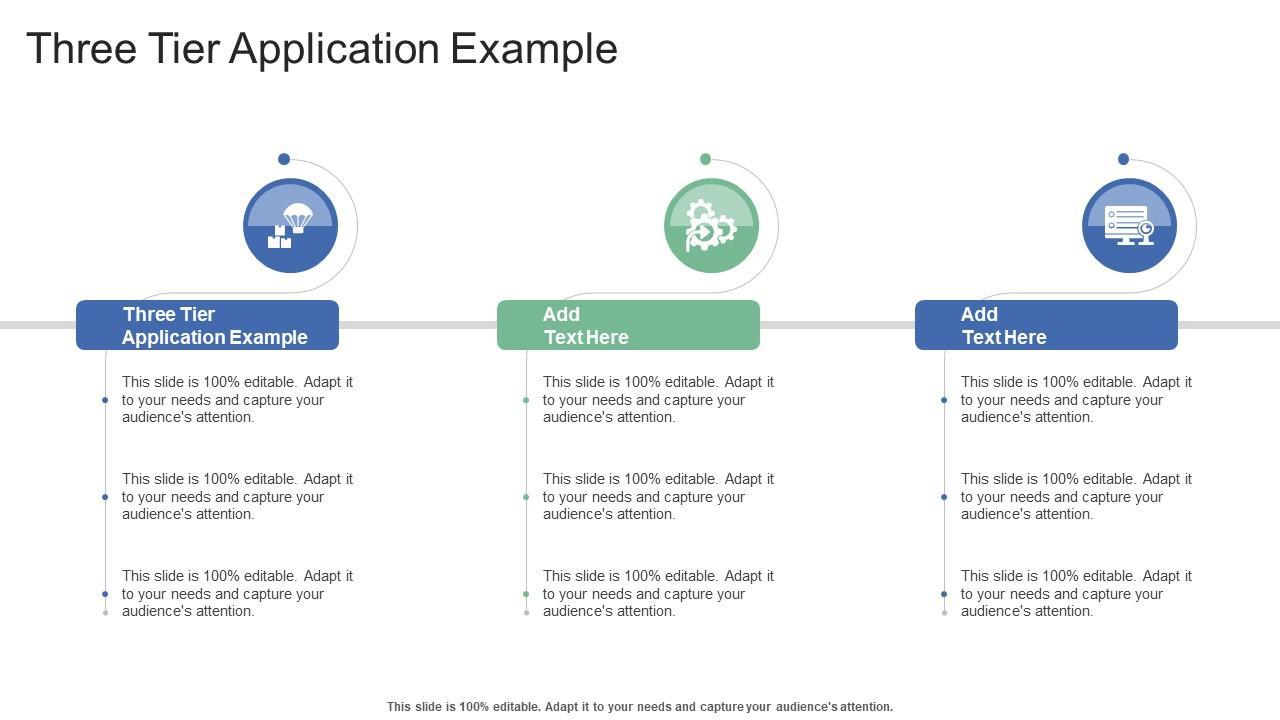 Three Tier Application Example

Three Tier Application Example

This slide is 100% editable. Adapt it to your needs and capture your audience's attention.

This slide is 100% editable. Adapt it to your needs and capture your audience's attention.

This slide is 100% editable. Adapt it to your needs and capture your audience's attention.

Add Text Here

This slide is 100% editable. Adapt it to your needs and capture your audience's attention.

This slide is 100% editable. Adapt it to your needs and capture your audience's attention.

This slide is 100% editable. Adapt it to your needs and capture your audience's attention.

Add Text Here

This slide is 100% editable. Adapt it to your needs and capture your audience's attention.

This slide is 100% editable. Adapt it to your needs and capture your audience's attention.

This slide is 100% editable. Adapt it to your needs and capture your audience's attention.

This slide is 100% editable. Adapt it to your needs and capture your audience's attention.